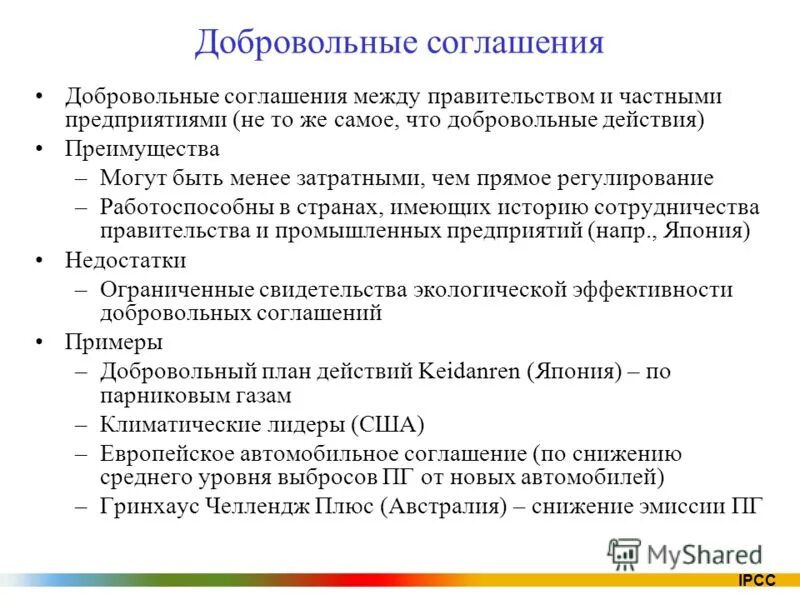 Добровольные соглашения

• Добровольные соглашения между правительством и частными предприятиями (не то же самое, что добровольные действия)
• Преимущества
– Могут быть менее затратными, чем прямое регулирование
– Работоспособны в странах, имеющих историю сотрудничества правительства и промышленных предприятий (напр., Япония)
• Недостатки
– Ограниченные свидетельства экологической эффективности добровольных соглашений
• Примеры
– Добровольный план действий Keidanren (Япония) – по парниковым газам
– Климатические лидеры (США)
– Европейское автомобильное соглашение (по снижению среднего уровня выбросов ПГ от новых автомобилей)
– Гринхаус Челлендж Плюс (Австралия) – снижение эмиссии ПГ

MyShared

IPCC